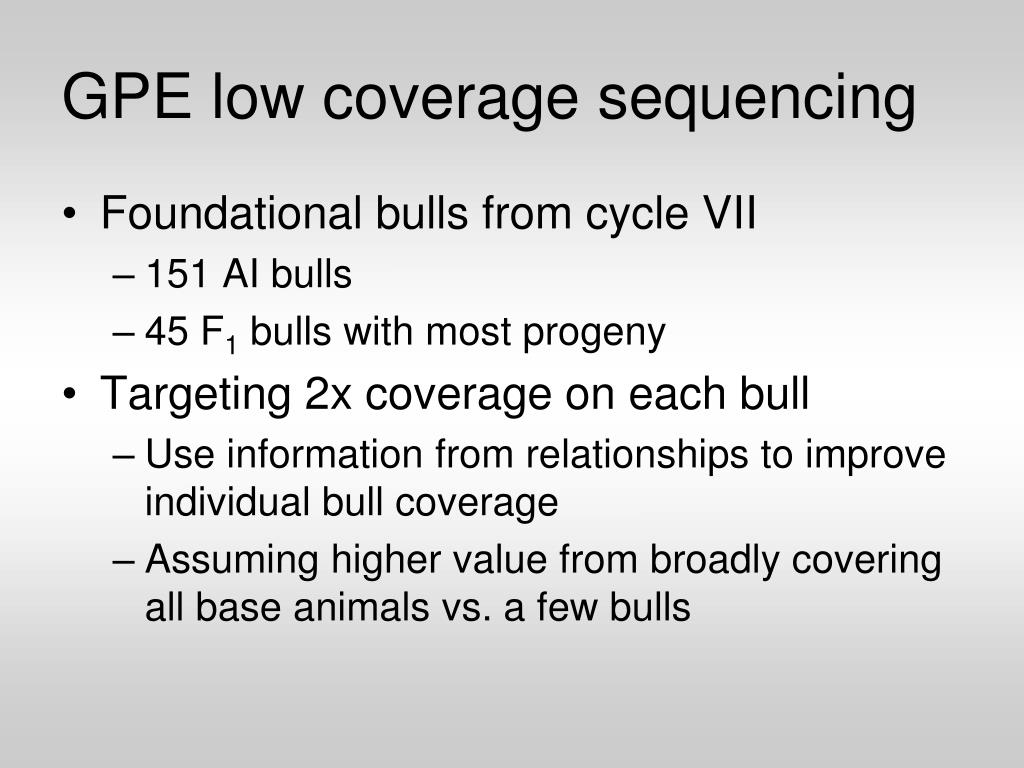 GPE low coverage sequencing

• Foundational bulls from cycle VII
– 151 AI bulls
– 45 $F_1$ bulls with most progeny
• Targeting 2x coverage on each bull
– Use information from relationships to improve individual bull coverage
– Assuming higher value from broadly covering all base animals vs. a few bulls